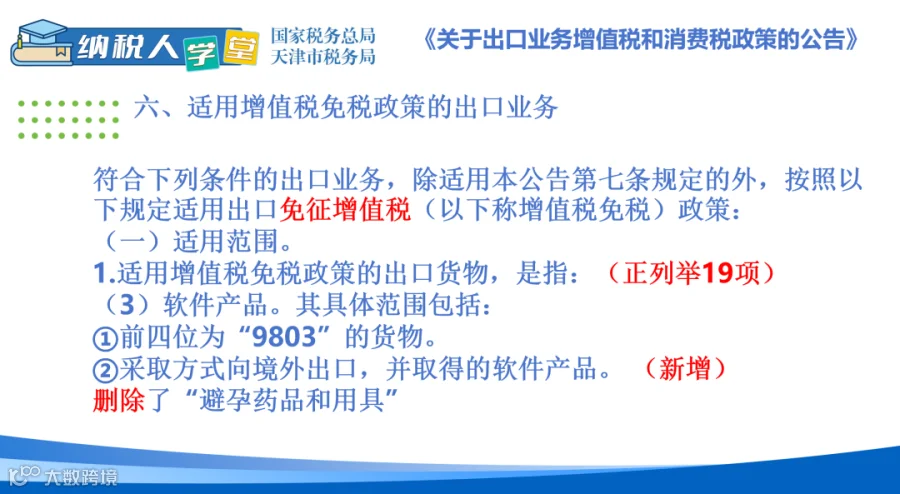 纳税人学堂 国家税务总局 天津市税务局 《关于出口业务增值税和消费税政策的公告》

六、适用增值税免税政策的出口业务

符合下列条件的出口业务，除适用本公告第七条规定的外，按照以下规定适用出口免征增值税（以下称增值税免税）政策：
（一）适用范围。
1.适用增值税免税政策的出口货物，是指：（正列举19项）
（3）软件产品。其具体范围包括：
①前四位为“9803”的货物。
②采取方式向境外出口，并取得的软件产品。（新增）
删除了“避孕药品和用具”

大数跨境